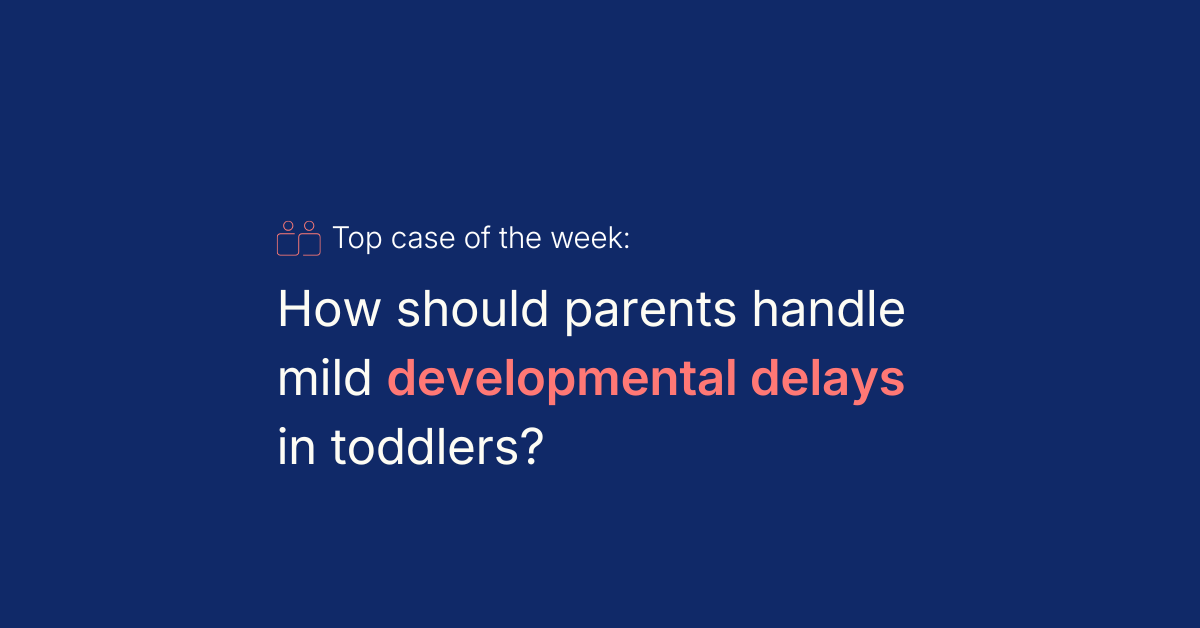 Top case of the week:

How should parents handle mild developmental delays in toddlers?